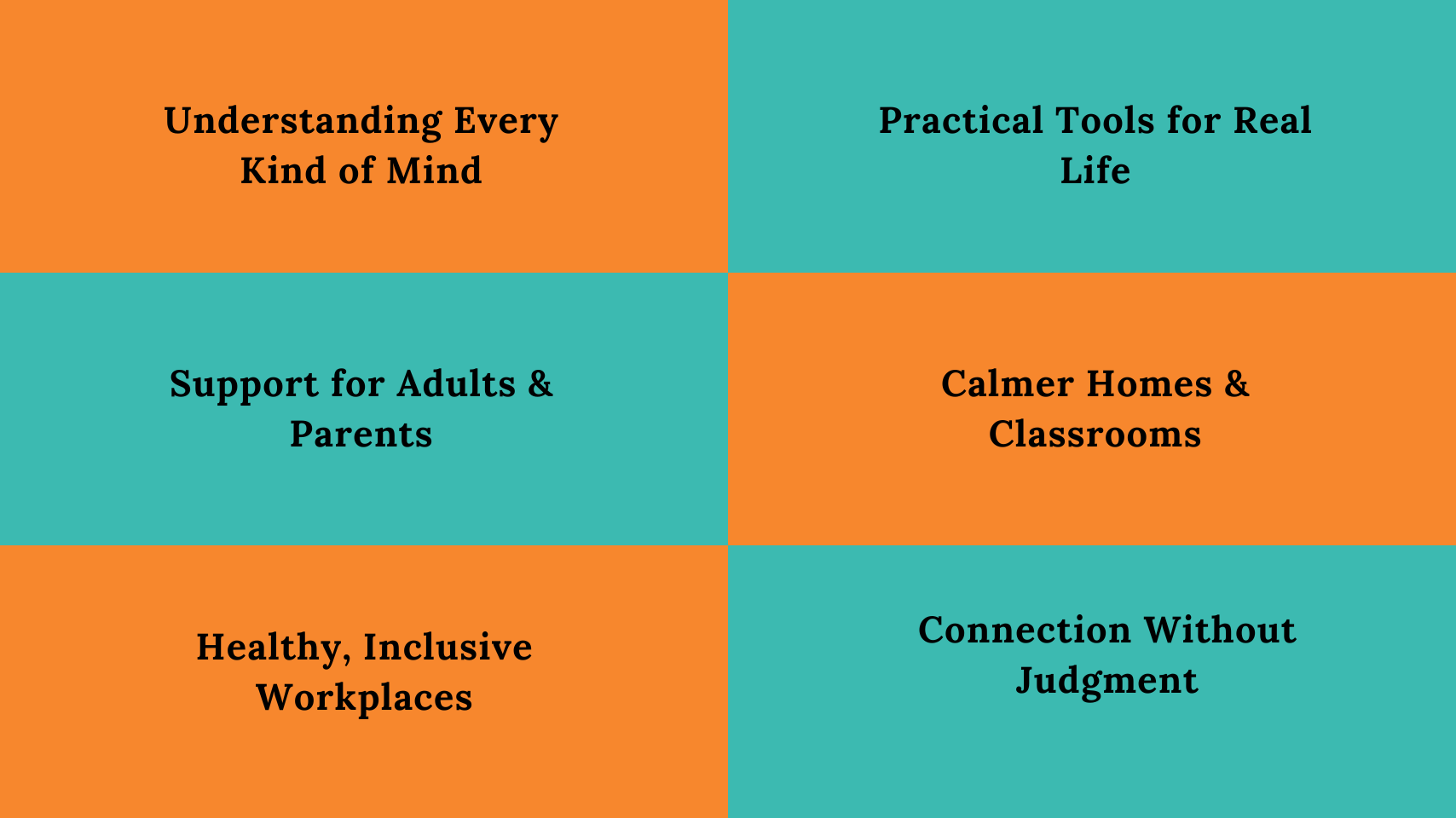 Understanding Every Kind of Mind

Practical Tools for Real Life

Support for Adults & Parents

Calmer Homes & Classrooms

Healthy, Inclusive Workplaces

Connection Without Judgment